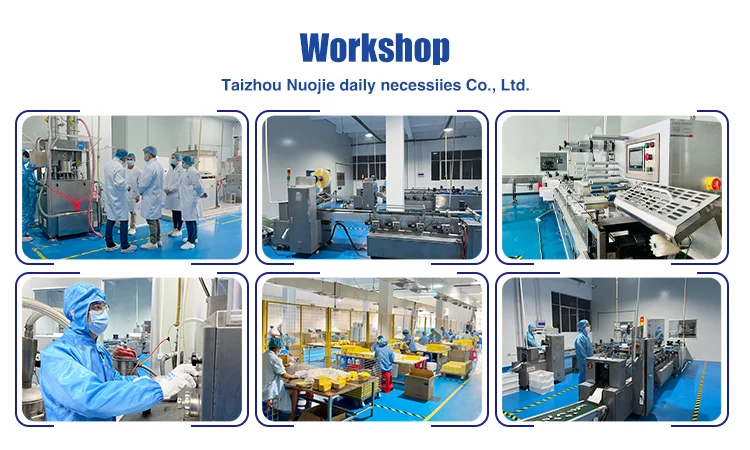 Workshop

Taizhou Nuojie daily necessiies Co., Ltd.